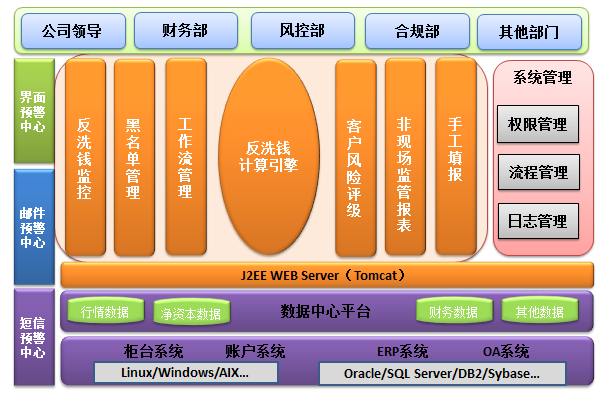 公司领导 财务部 风控部 合规部 其他部门

界面预警中心

邮件预警中心

短信预警中心

反洗钱监控

黑名单管理

工作流管理

反洗钱计算引擎

客户风险评级

非现场监管报表

手工填报

系统管理

权限管理

流程管理

日志管理

J2EE WEB Server（Tomcat）

行情数据 净资本数据 数据中心平台 财务数据 其他数据

柜台系统 账户系统 ERP系统 OA系统

Linux/Windows/AIX...

Oracle/SQL Server/DB2/Sybase...